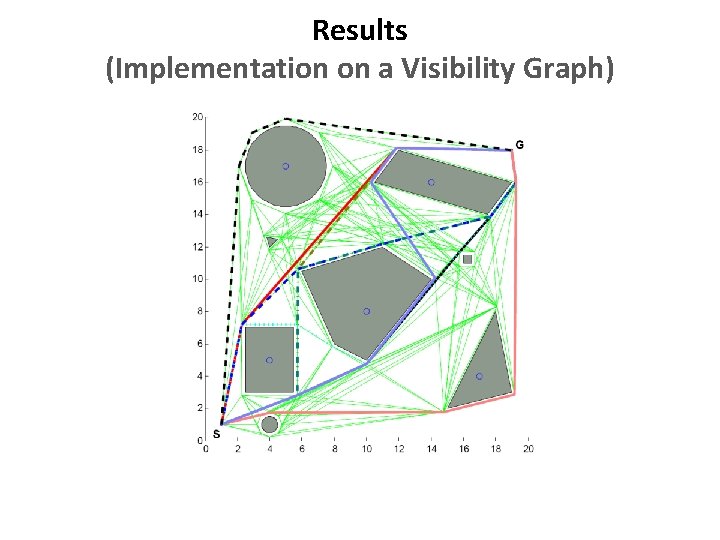 Results
(Implementation on a Visibility Graph)

20
18
16
14
12
10
8
6
4
2
0
0 2 4 6 8 10 12 14 16 18 20

G
S